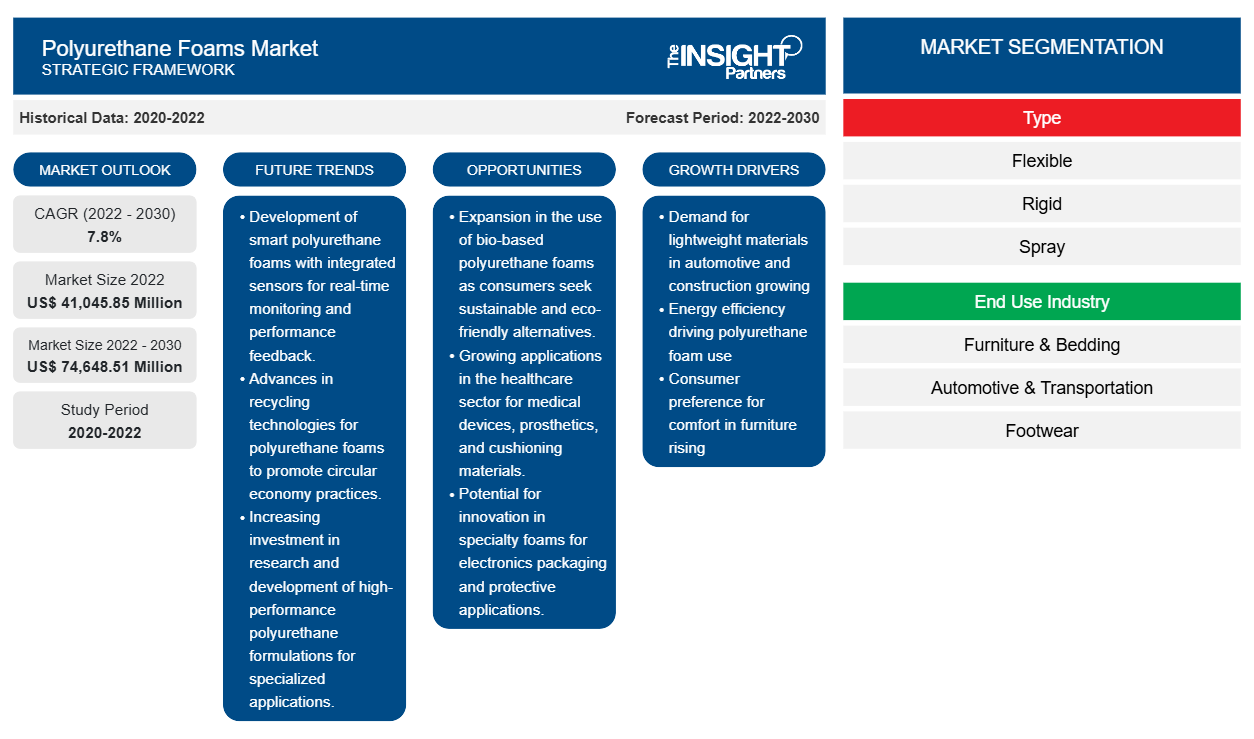 Polyurethane Foams Market
STRATEGIC FRAMEWORK

The INSIGHT Partners

Historical Data: 2020-2022

Forecast Period: 2022-2030

MARKET OUTLOOK

CAGR (2022 - 2030)
7.8%

Market Size 2022
US$ 41,045.85 Million

Market Size 2022 - 2030
US$ 74,648.51 Million

Study Period
2020-2022

FUTURE TRENDS

• Development of smart polyurethane foams with integrated sensors for real-time monitoring and performance feedback.
• Advances in recycling technologies for polyurethane foams to promote circular economy practices.
• Increasing investment in research and development of high-performance polyurethane formulations for specialized applications.

OPPORTUNITIES

• Expansion in the use of bio-based polyurethane foams as consumers seek sustainable and eco-friendly alternatives.
• Growing applications in the healthcare sector for medical devices, prosthetics, and cushioning materials.
• Potential for innovation in specialty foams for electronics packaging and protective applications.

GROWTH DRIVERS

• Demand for lightweight materials in automotive and construction growing
• Energy efficiency driving polyurethane foam use
• Consumer preference for comfort in furniture rising

MARKET SEGMENTATION

Type

Flexible

Rigid

Spray

End Use Industry

Furniture & Bedding

Automotive & Transportation

Footwear